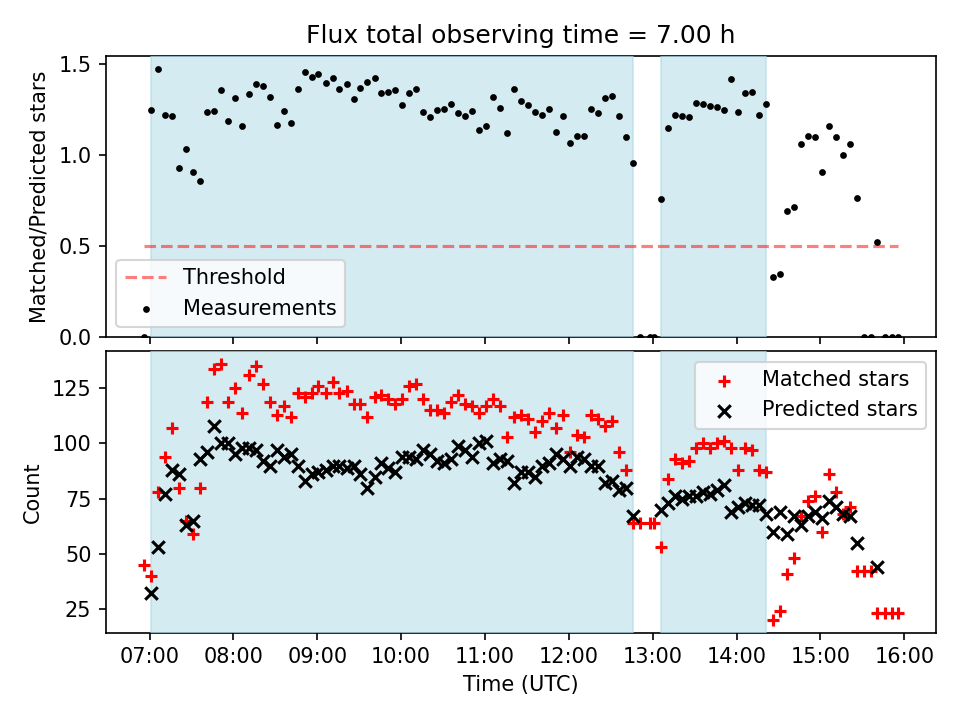 Flux total observing time = 7.00 h

Matched/Predicted stars

1.5
1.0
0.5
0.0

Threshold
Measurements

Count

125
100
75
50
25

Matched stars
Predicted stars

07:00 08:00 09:00 10:00 11:00 12:00 13:00 14:00 15:00 16:00

Time (UTC)